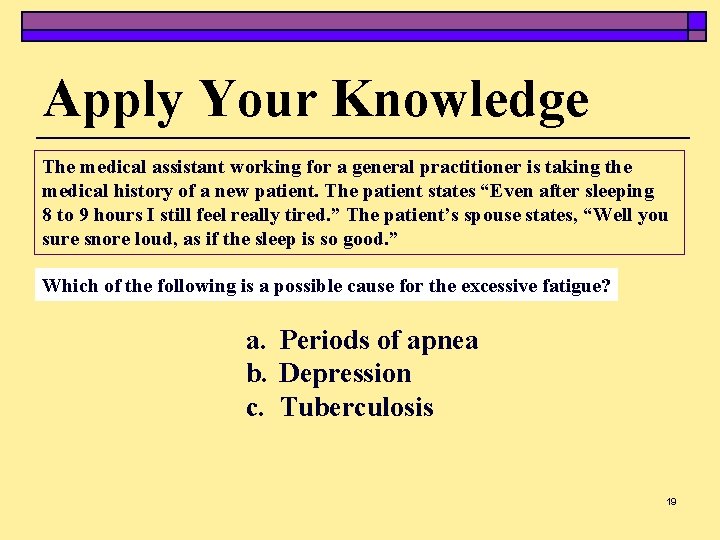 Apply Your Knowledge

The medical assistant working for a general practitioner is taking the medical history of a new patient. The patient states “Even after sleeping 8 to 9 hours I still feel really tired.” The patient’s spouse states, “Well you sure snore loud, as if the sleep is so good.”

Which of the following is a possible cause for the excessive fatigue?

a. Periods of apnea
b. Depression
c. Tuberculosis

19